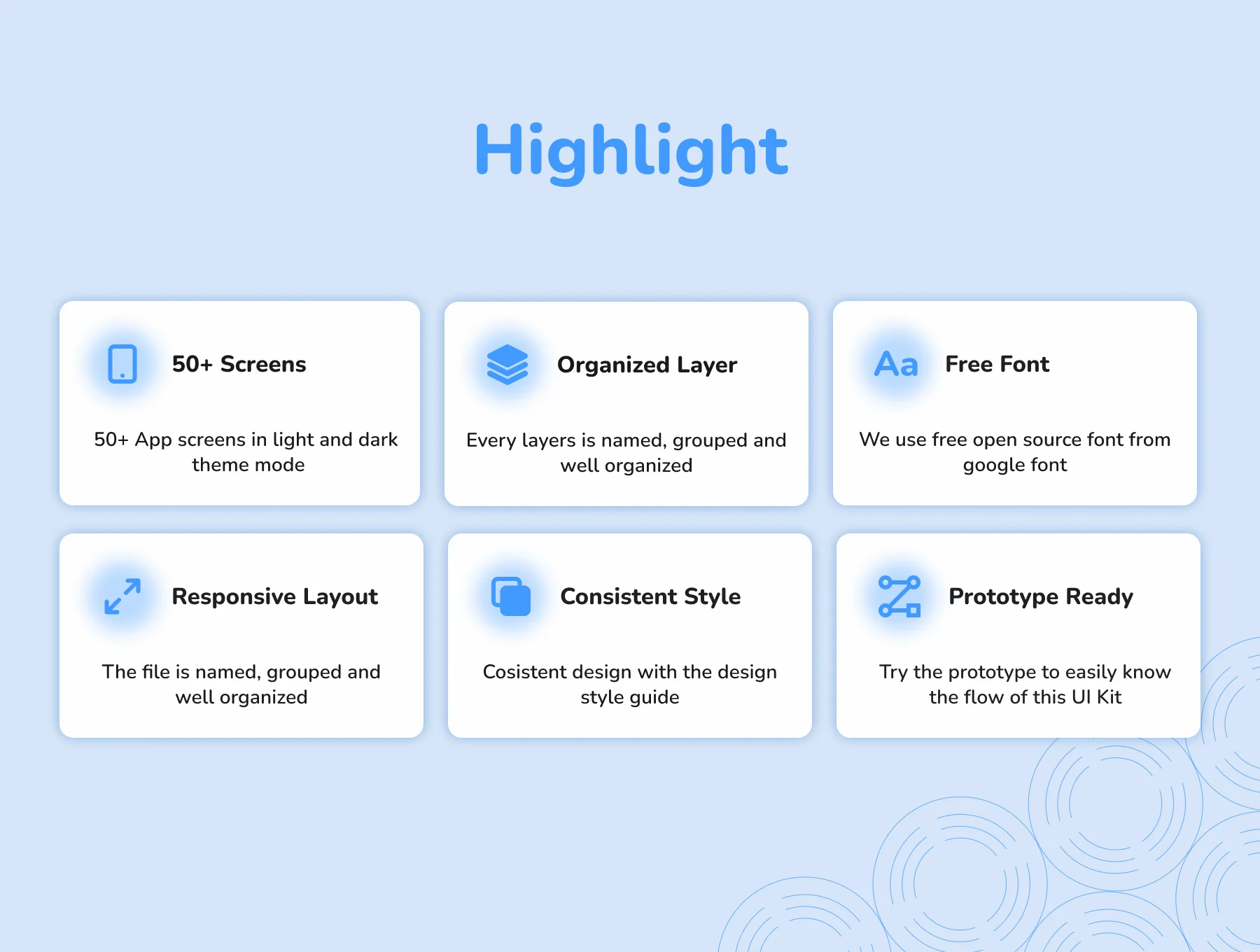 Highlight

50+ Screens

50+ App screens in light and dark theme mode

Organized Layer

Every layers is named, grouped and well organized

Aa Free Font

We use free open source font from google font

Responsive Layout

The file is named, grouped and well organized

Consistent Style

Cosistent design with the design style guide

Prototype Ready

Try the prototype to easily know the flow of this UI Kit